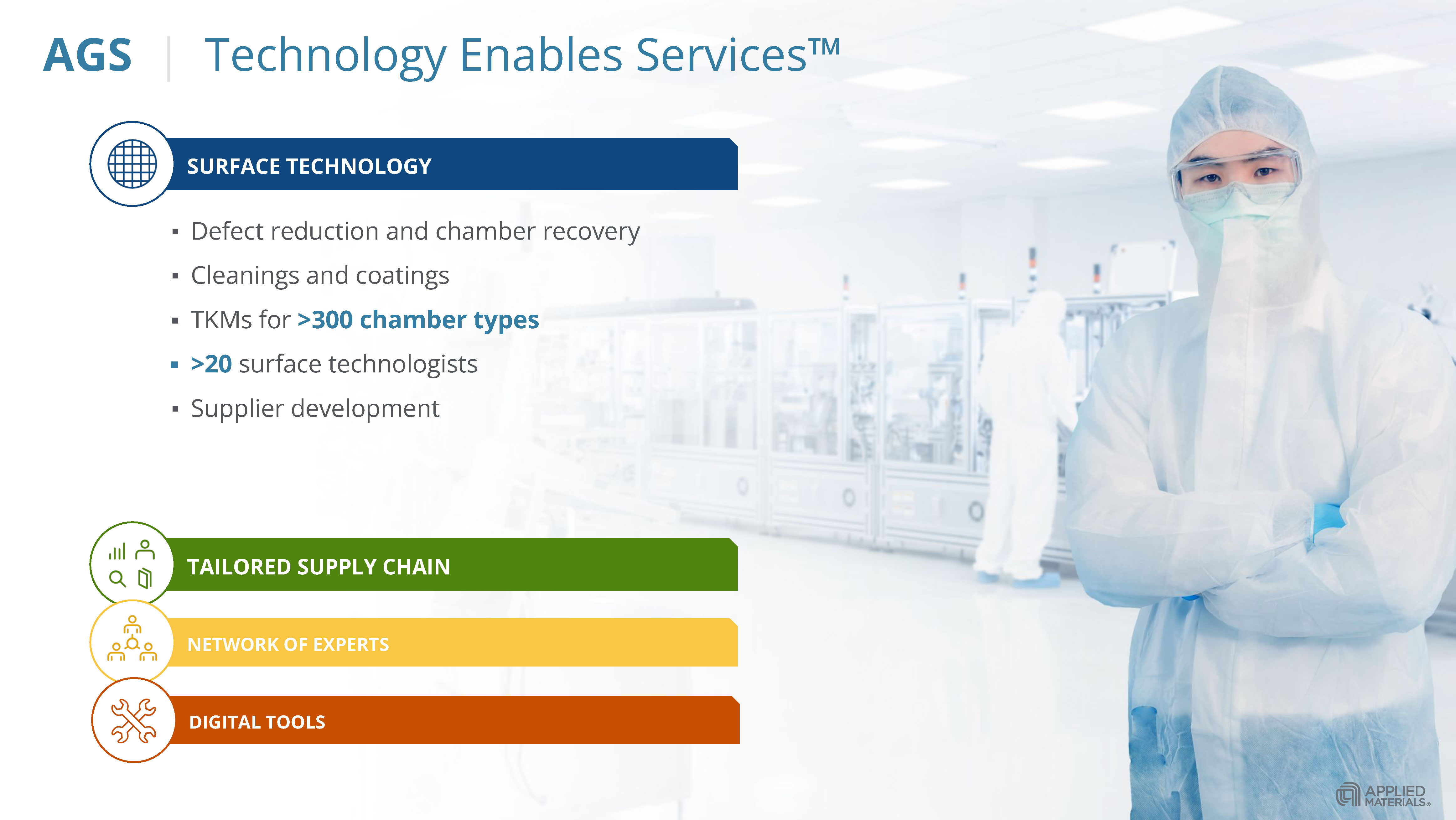 AGS | Technology Enables Services™

SURFACE TECHNOLOGY

▪ Defect reduction and chamber recovery
▪ Cleanings and coatings
▪ TKMs for >300 chamber types
▪ >20 surface technologists
▪ Supplier development

TAILORED SUPPLY CHAIN

NETWORK OF EXPERTS

DIGITAL TOOLS

APPLIED MATERIALS®